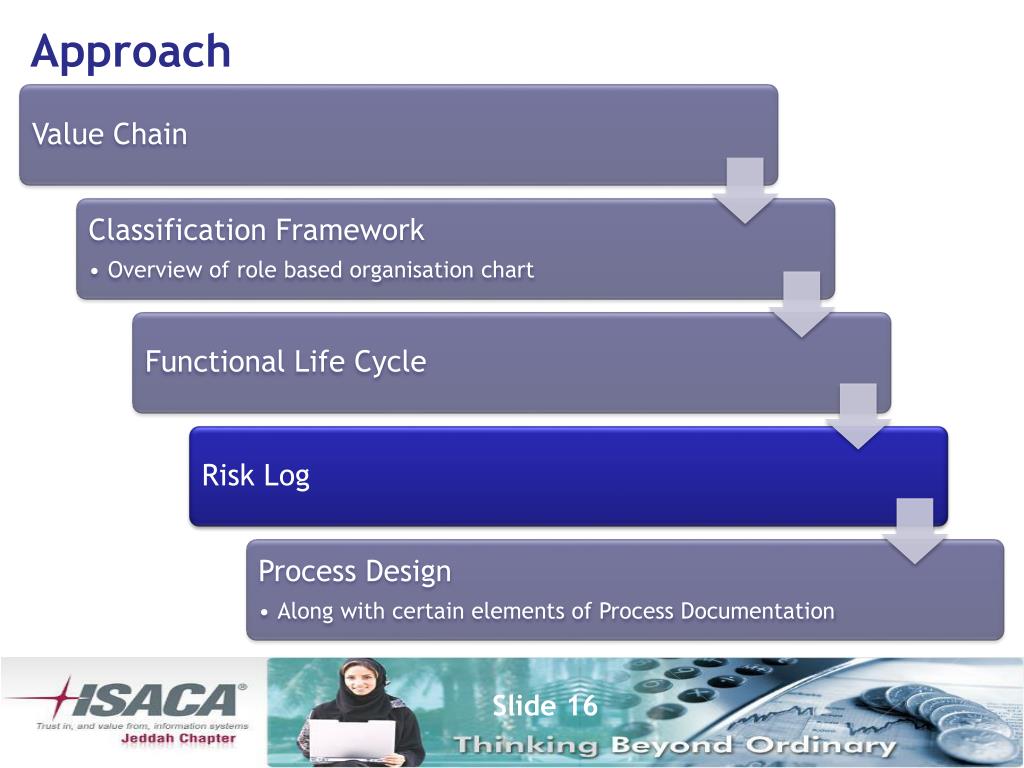 Approach

Value Chain

Classification Framework
• Overview of role based organisation chart

Functional Life Cycle

Risk Log

Process Design
• Along with certain elements of Process Documentation

ISACA®
Trust in, and value from, information systems
Jeddah Chapter

Slide 16

Thinking Beyond Ordinary